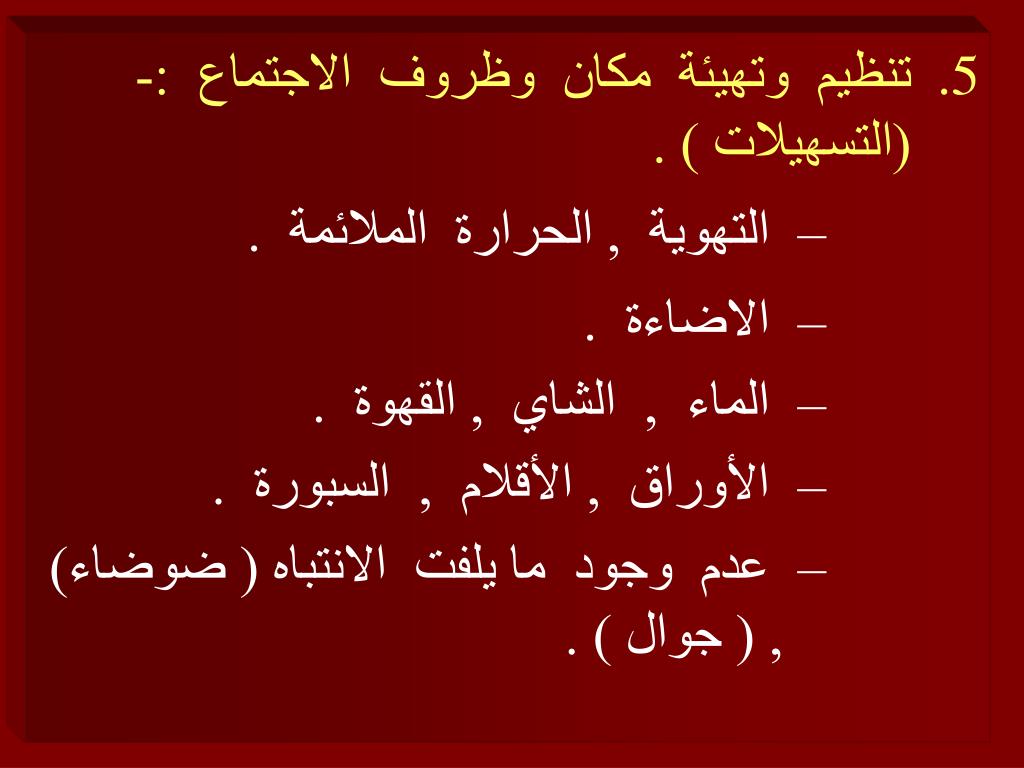 5. تنظيم وتهيئة مكان وظروف الاجتماع :- (التسهيلات ) .

– التهوية , الحرارة الملائمة .

– الاضاءة .

– الماء , الشاي , القهوة .

– الأوراق , الأقلام , السبورة .

– عدم وجود ما يلفت الانتباه ( ضوضاء) , ( جوال ) .